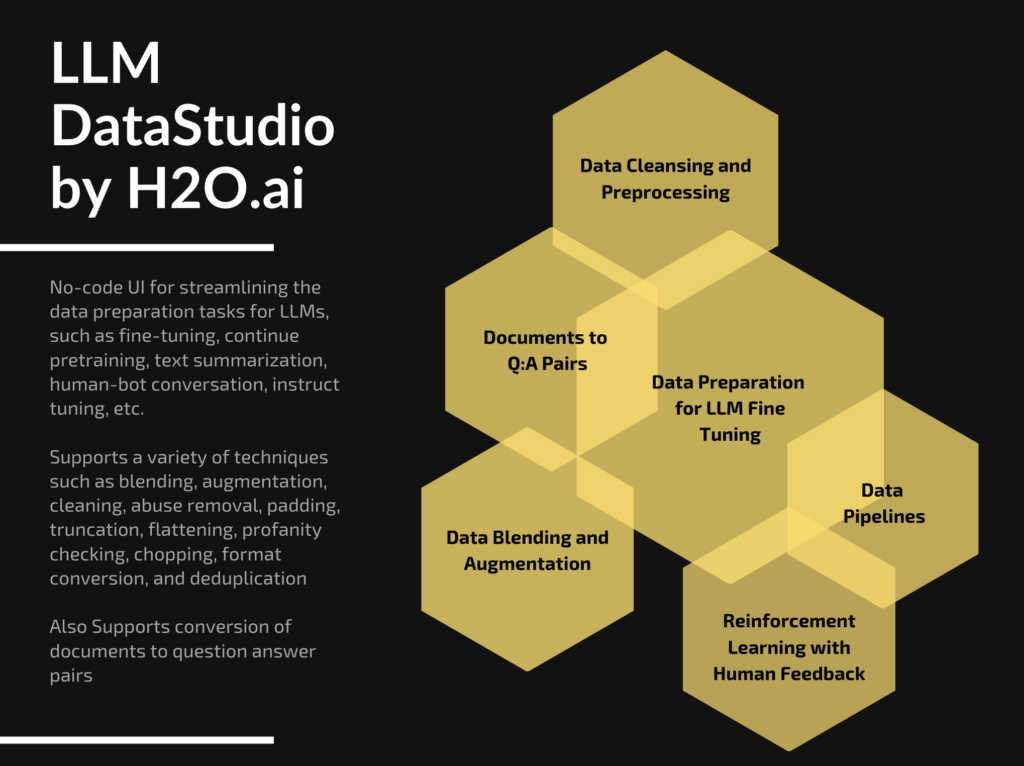 LLM DataStudio by H2O.ai

No-code UI for streamlining the data preparation tasks for LLMs, such as fine-tuning, continue pretraining, text summarization, human-bot conversation, instruct tuning, etc.

Supports a variety of techniques such as blending, augmentation, cleaning, abuse removal, padding, truncation, flattening, profanity checking, chopping, format conversion, and deduplication

Also Supports conversion of documents to question answer pairs

Data Cleansing and Preprocessing

Documents to Q:A Pairs

Data Preparation for LLM Fine Tuning

Data Pipelines

Data Blending and Augmentation

Reinforcement Learning with Human Feedback